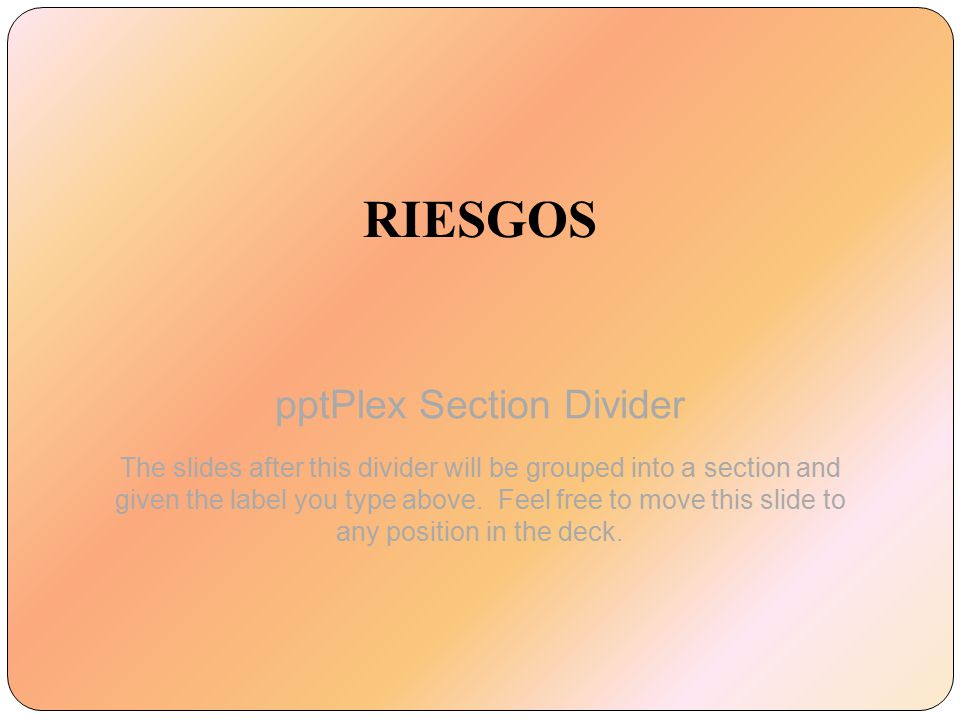 RIESGOS

pptPlex Section Divider

The slides after this divider will be grouped into a section and given the label you type above.  Feel free to move this slide to any position in the deck.